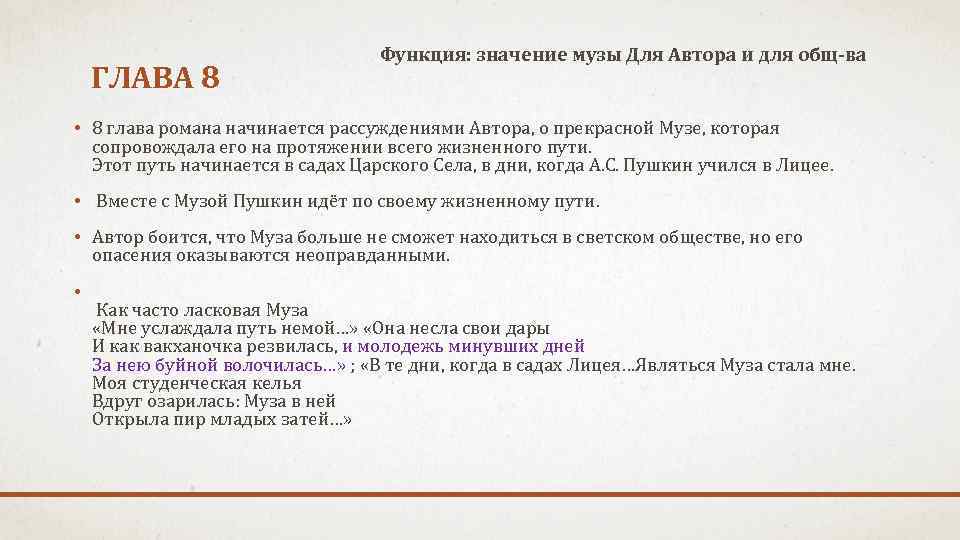 ГЛАВА 8

Функция: значение музы Для Автора и для общ-ва

• 8 глава романа начинается рассуждениями Автора, о прекрасной Музе, которая сопровождала его на протяжении всего жизненного пути. Этот путь начинается в садах Царского Села, в дни, когда А.С. Пушкин учился в Лицее.

• Вместе с Музой Пушкин идёт по своему жизненному пути.

• Автор боится, что Муза больше не сможет находиться в светском обществе, но его опасения оказываются неоправданными.

•
Как часто ласковая Муза
«Мне услаждала путь немой…» «Она несла свои дары
И как вакханочка резвилась, и молодежь минувших дней
За нею буйной волочилась…» ; «В те дни, когда в садах Лицея…Являться Муза стала мне.
Моя студенческая келья
Вдруг озарилась: Муза в ней
Открыла пир младых затей…»